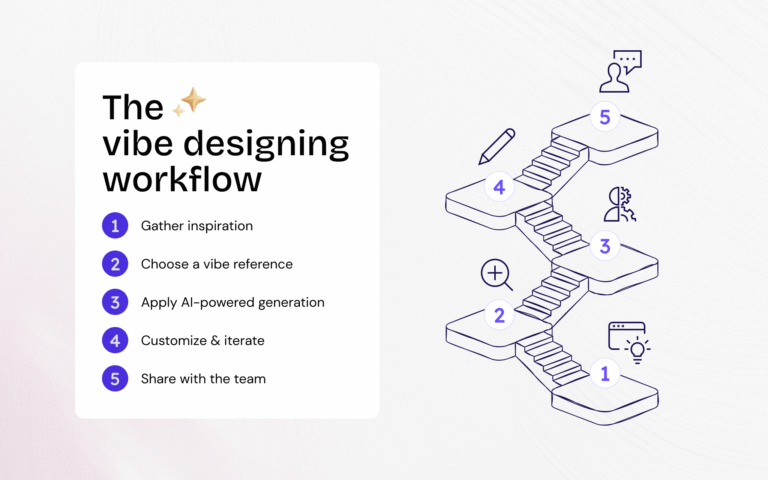 The
vibe designing
workflow

1 Gather inspiration

2 Choose a vibe reference

3 Apply AI-powered generation

4 Customize & iterate

5 Share with the team

5

4

3

2

1